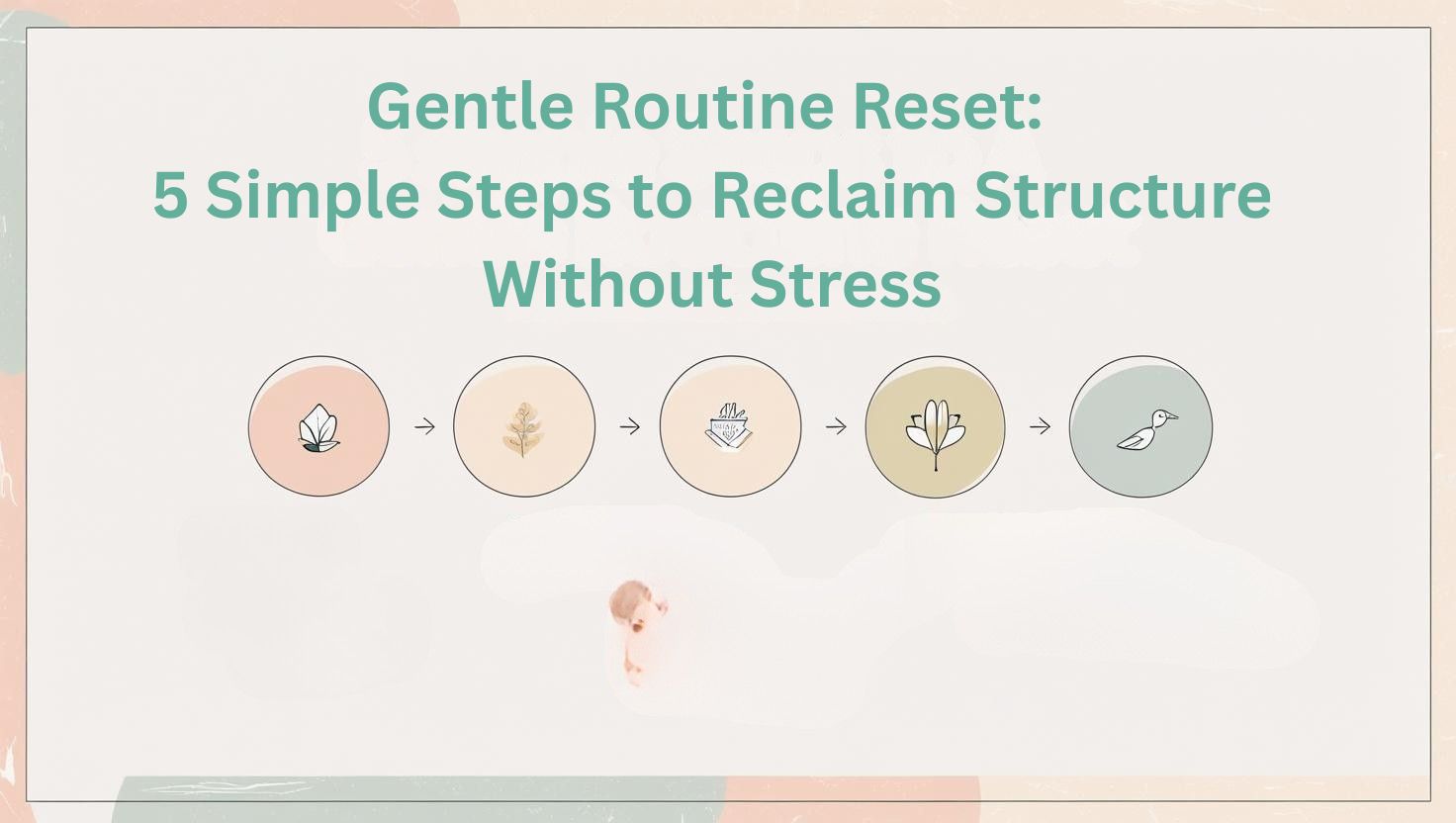 Gentle Routine Reset:
5 Simple Steps to Reclaim Structure Without Stress